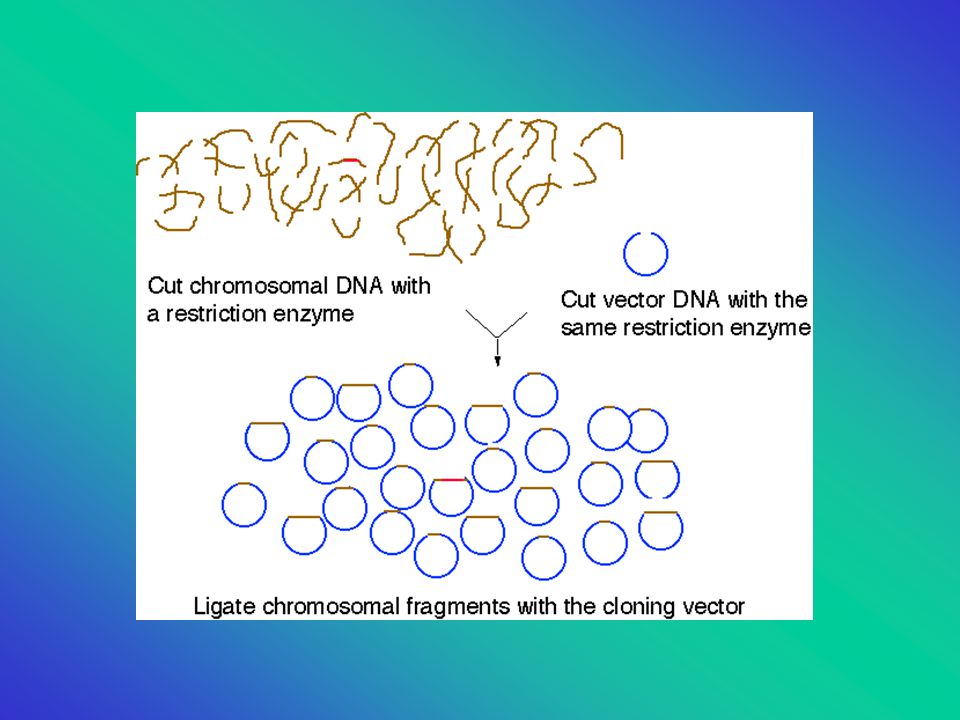 Cut chromosomal DNA with a restriction enzyme

Cut vector DNA with the same restriction enzyme

Ligate chromosomal fragments with the cloning vector